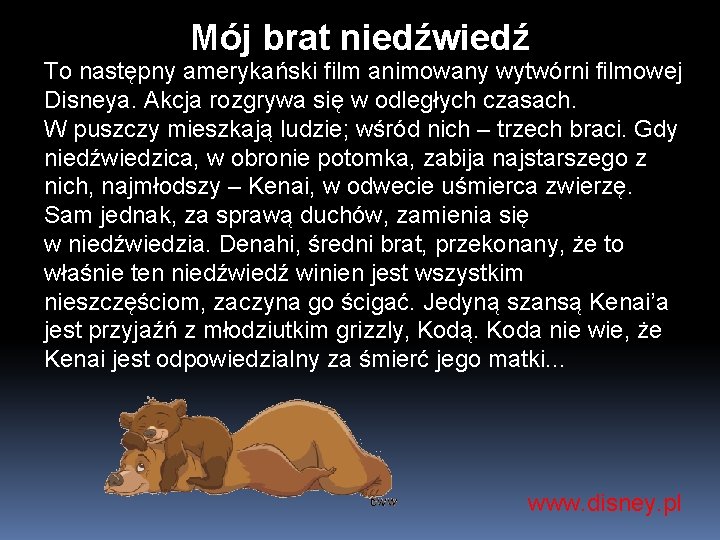 Mój brat niedźwiedź

To następny amerykański film animowany wytwórni filmowej Disneya. Akcja rozgrywa się w odległych czasach.
W puszczy mieszkają ludzie; wśród nich – trzech braci. Gdy niedźwiedzica, w obronie potomka, zabija najstarszego z nich, najmłodszy – Kenai, w odwecie uśmierca zwierzę. Sam jednak, za sprawą duchów, zamienia się w niedźwiedzia. Denahi, średni brat, przekonany, że to właśnie ten niedźwiedź winien jest wszystkim nieszczęściom, zaczyna go ścigać. Jedyną szansą Kenai'a jest przyjaźń z młodziutkim grizzly, Kodą. Koda nie wie, że Kenai jest odpowiedzialny za śmierć jego matki...

www.disney.pl